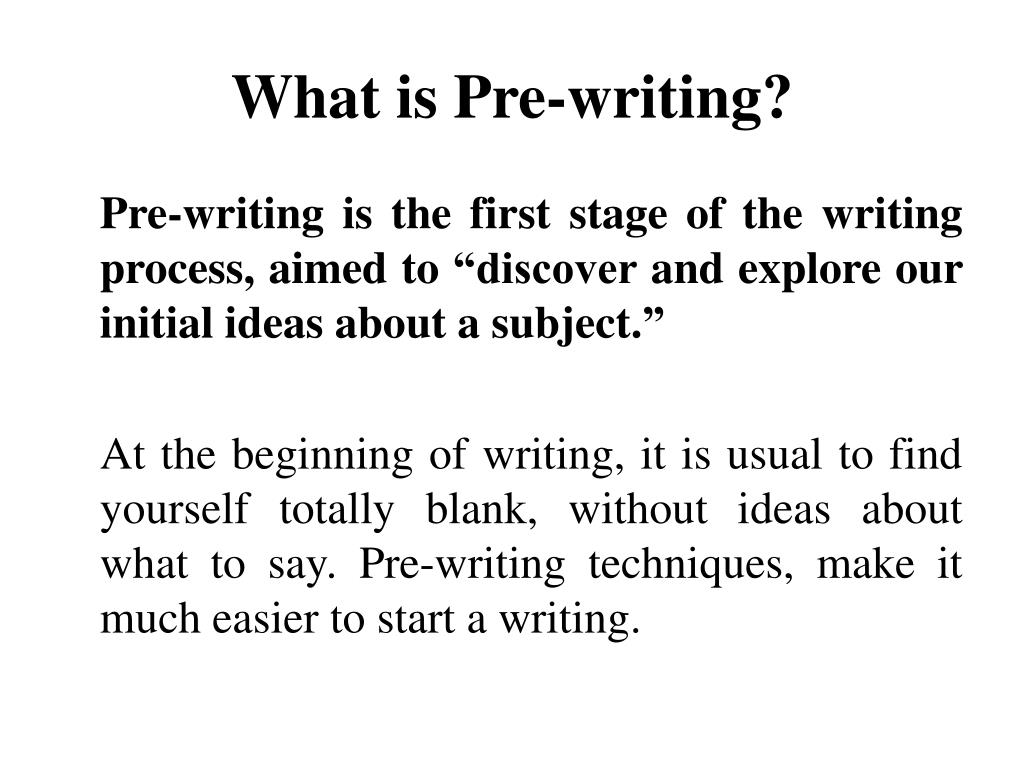 What is Pre-writing?

Pre-writing is the first stage of the writing process, aimed to “discover and explore our initial ideas about a subject.”

At the beginning of writing, it is usual to find yourself totally blank, without ideas about what to say. Pre-writing techniques, make it much easier to start a writing.